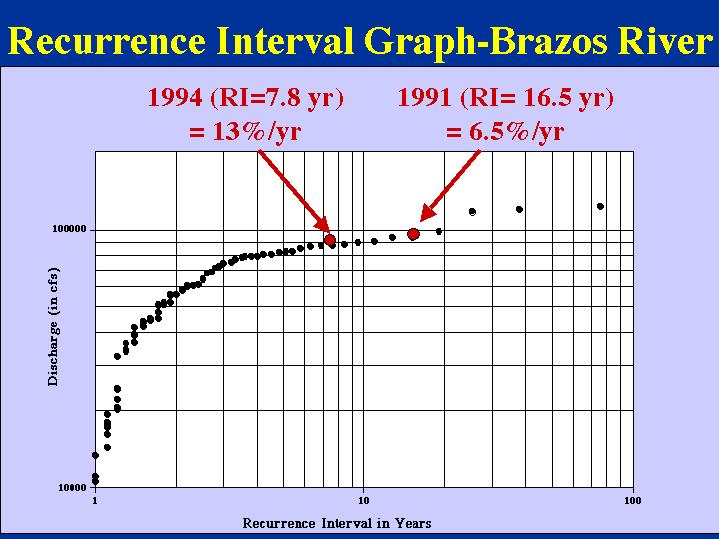 Recurrence Interval Graph-Brazos River

1994 (RI=7.8 yr) = 13%/yr

1991 (RI= 16.5 yr) = 6.5%/yr

100000

10000

Discharge (in cfs)

1

10

100

Recurrence Interval in Years